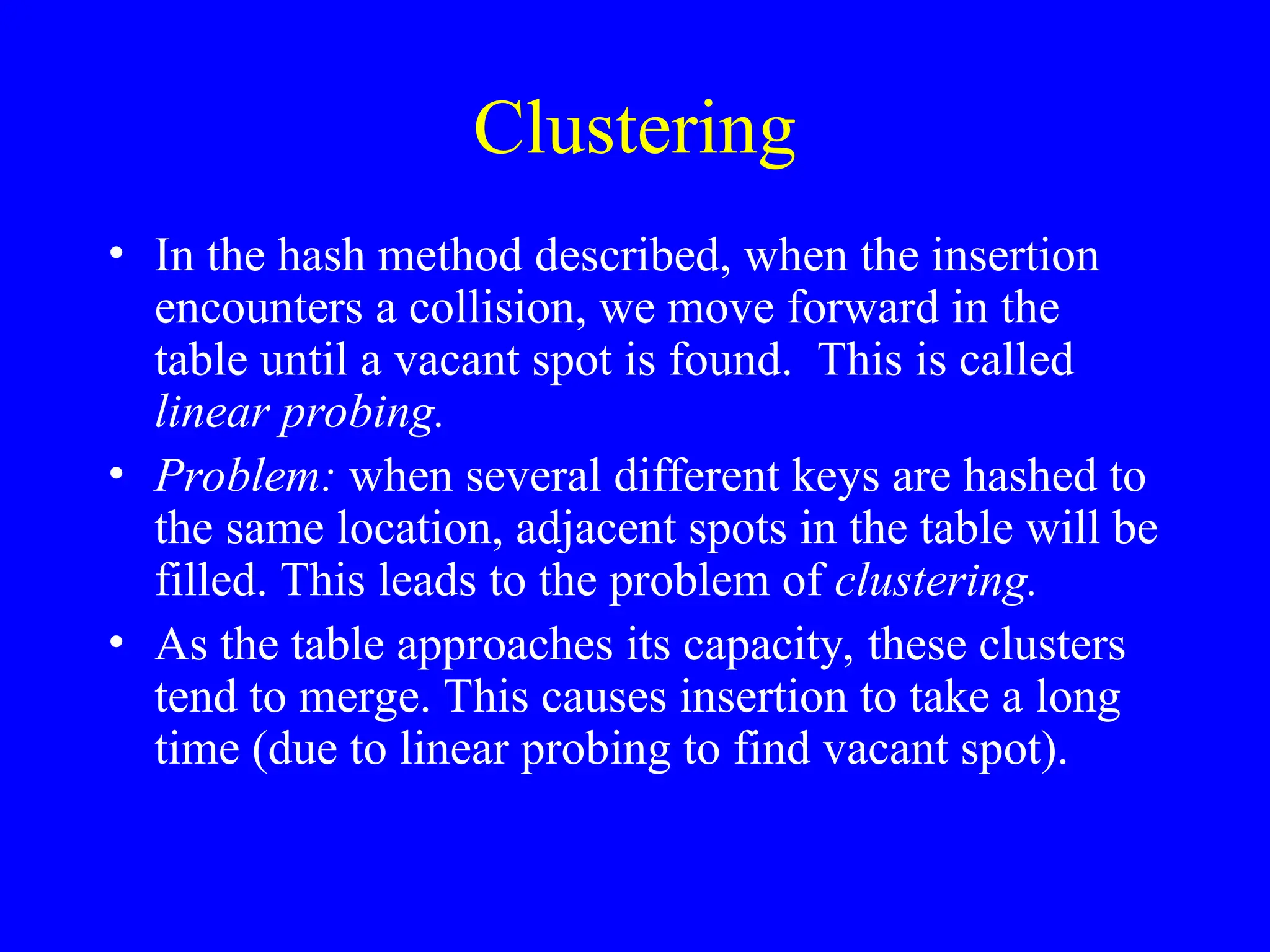 Clustering

• In the hash method described, when the insertion encounters a collision, we move forward in the table until a vacant spot is found. This is called linear probing.

• Problem: when several different keys are hashed to the same location, adjacent spots in the table will be filled. This leads to the problem of clustering.

• As the table approaches its capacity, these clusters tend to merge. This causes insertion to take a long time (due to linear probing to find vacant spot).